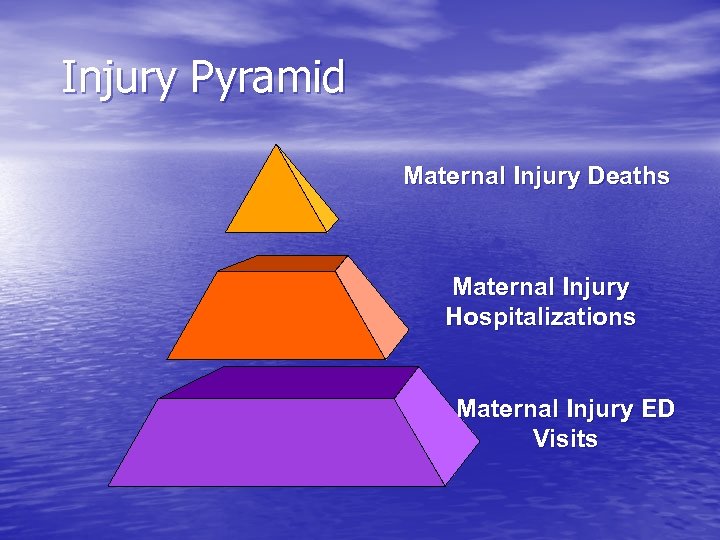 Injury Pyramid

Maternal Injury Deaths

Maternal Injury Hospitalizations

Maternal Injury ED Visits